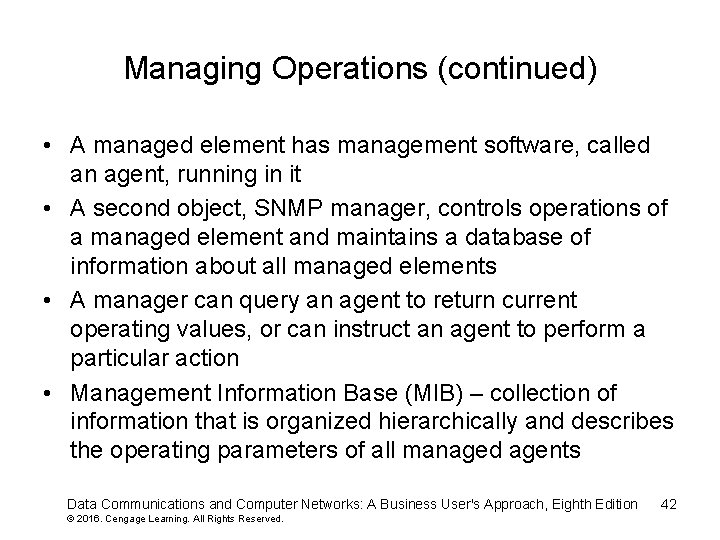 Managing Operations (continued)

• A managed element has management software, called an agent, running in it

• A second object, SNMP manager, controls operations of a managed element and maintains a database of information about all managed elements

• A manager can query an agent to return current operating values, or can instruct an agent to perform a particular action

• Management Information Base (MIB) – collection of information that is organized hierarchically and describes the operating parameters of all managed agents

Data Communications and Computer Networks: A Business User's Approach, Eighth Edition 42
© 2016. Cengage Learning. All Rights Reserved.